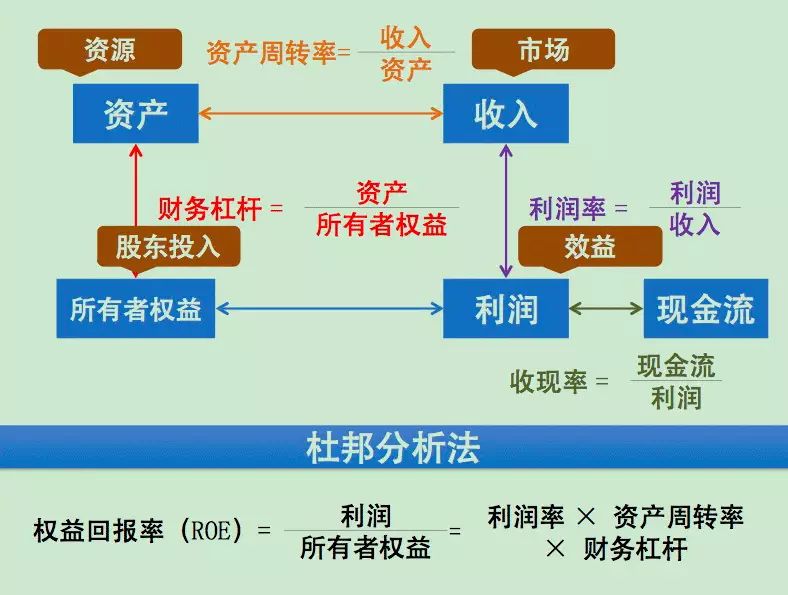 资源

资产周转率= $\frac{收入}{资产}$

市场

资产

收入

财务杠杆 = $\frac{资产}{所有者权益}$

利润率 = $\frac{利润}{收入}$

股东投入

效益

所有者权益

利润

现金流

收现率 = $\frac{现金流}{利润}$

杜邦分析法

权益回报率（ROE）= $\frac{利润}{所有者权益}$ = 利润率 × 资产周转率 × 财务杠杆